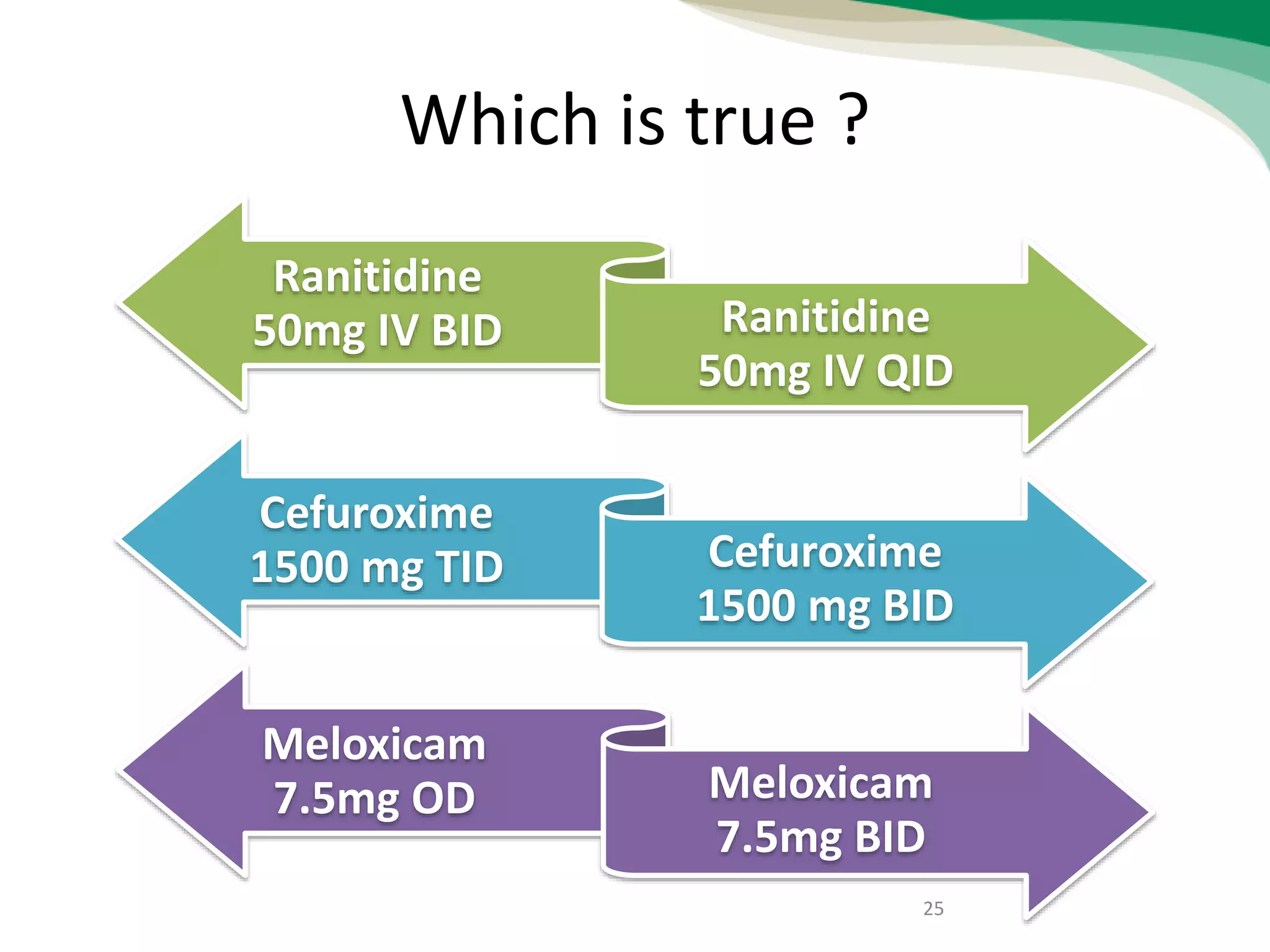 Which is true ?

Ranitidine 50mg IV BID

Ranitidine 50mg IV QID

Cefuroxime 1500 mg TID

Cefuroxime 1500 mg BID

Meloxicam 7.5mg OD

Meloxicam 7.5mg BID

25